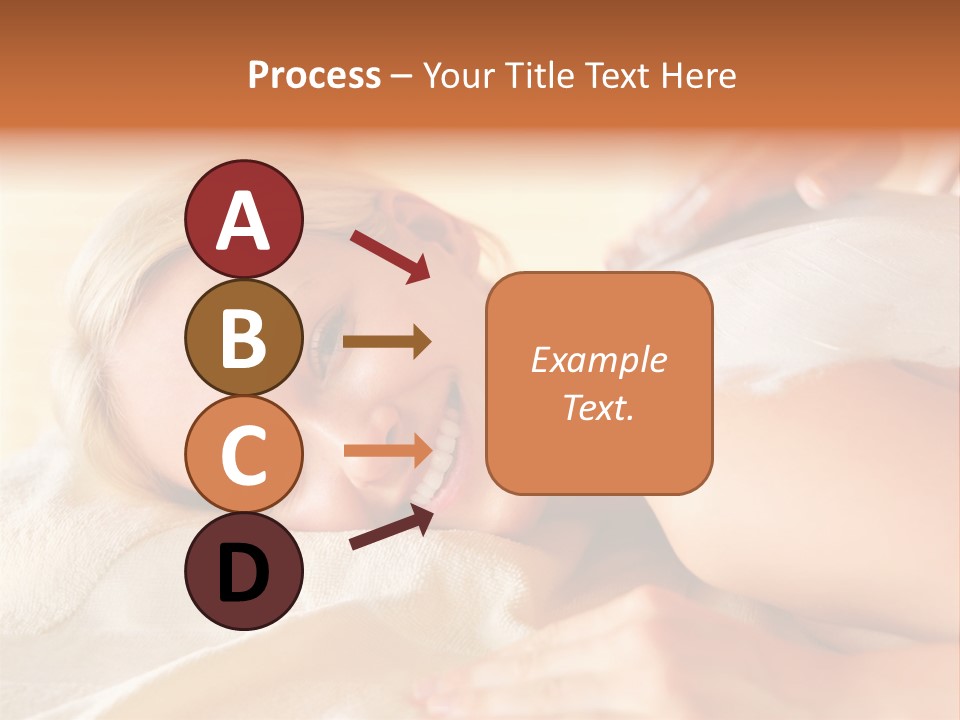 Process – Your Title Text Here

A

B

C

D

Example Text.